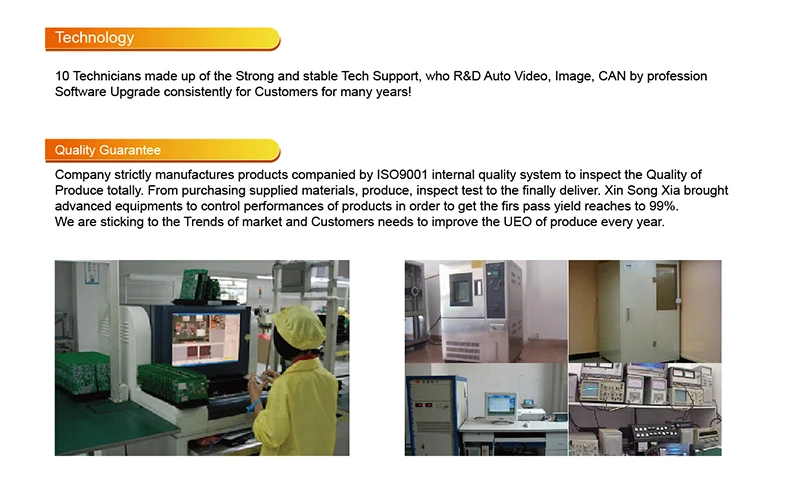 Technology

10 Technicians made up of the Strong and stable Tech Support, who R&D Auto Video, Image, CAN by profession Software Upgrade consistently for Customers for many years!

Quality Guarantee

Company strictly manufactures products companied by ISO9001 internal quality system to inspect the Quality of Produce totally. From purchasing supplied materials, produce, inspect test to the finally deliver. Xin Song Xia brought advanced equipments to control performances of products in order to get the firs pass yield reaches to 99%.
We are sticking to the Trends of market and Customers needs to improve the UEO of produce every year.